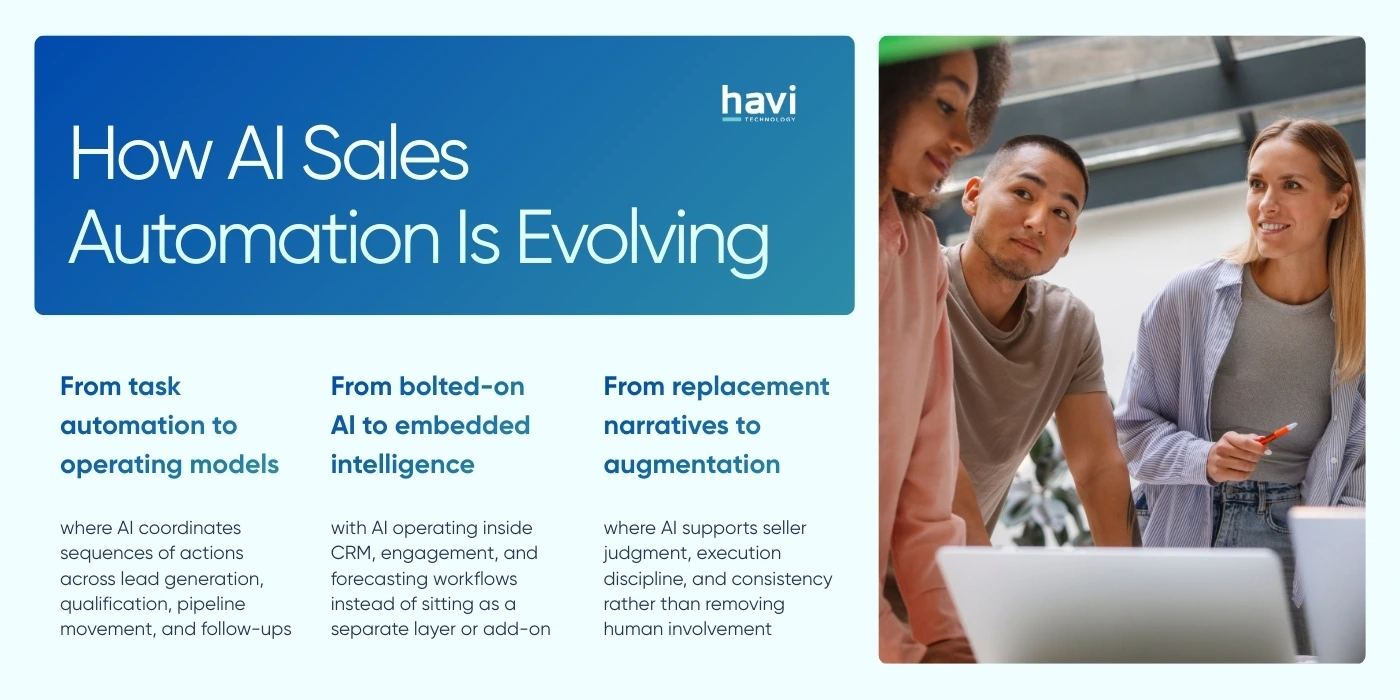 havi
TECHNOLOGY

How AI Sales Automation Is Evolving

From task automation to operating models

where AI coordinates sequences of actions across lead generation, qualification, pipeline movement, and follow-ups

From bolted-on AI to embedded intelligence

with AI operating inside CRM, engagement, and forecasting workflows instead of sitting as a separate layer or add-on

From replacement narratives to augmentation

where AI supports seller judgment, execution discipline, and consistency rather than removing human involvement